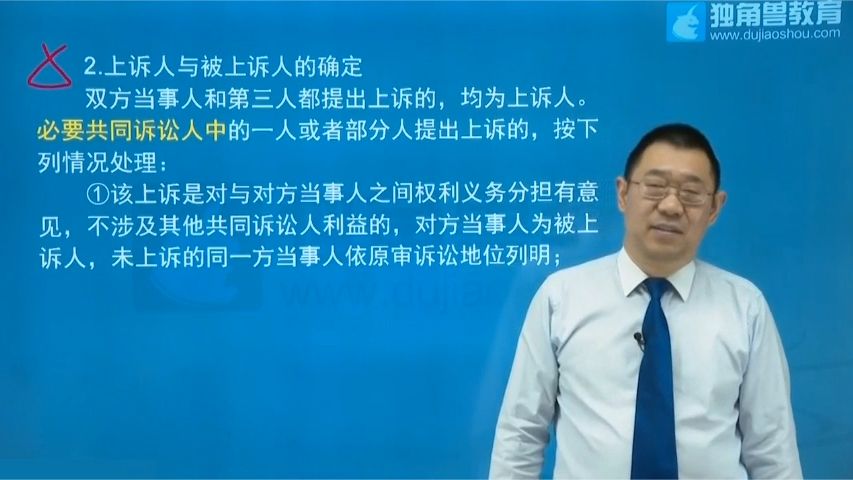 独角兽教育
www.dujiaoshou.com

2.上诉人与被上诉人的确定

双方当事人和第三人都提出上诉的，均为上诉人。

必要共同诉讼人中的一人或者部分人提出上诉的，按下列情况处理：

①该上诉是对与对方当事人之间权利义务分担有意见，不涉及其他共同诉讼人利益的，对方当事人为被上诉人，未上诉的同一方当事人依原审诉讼地位列明；